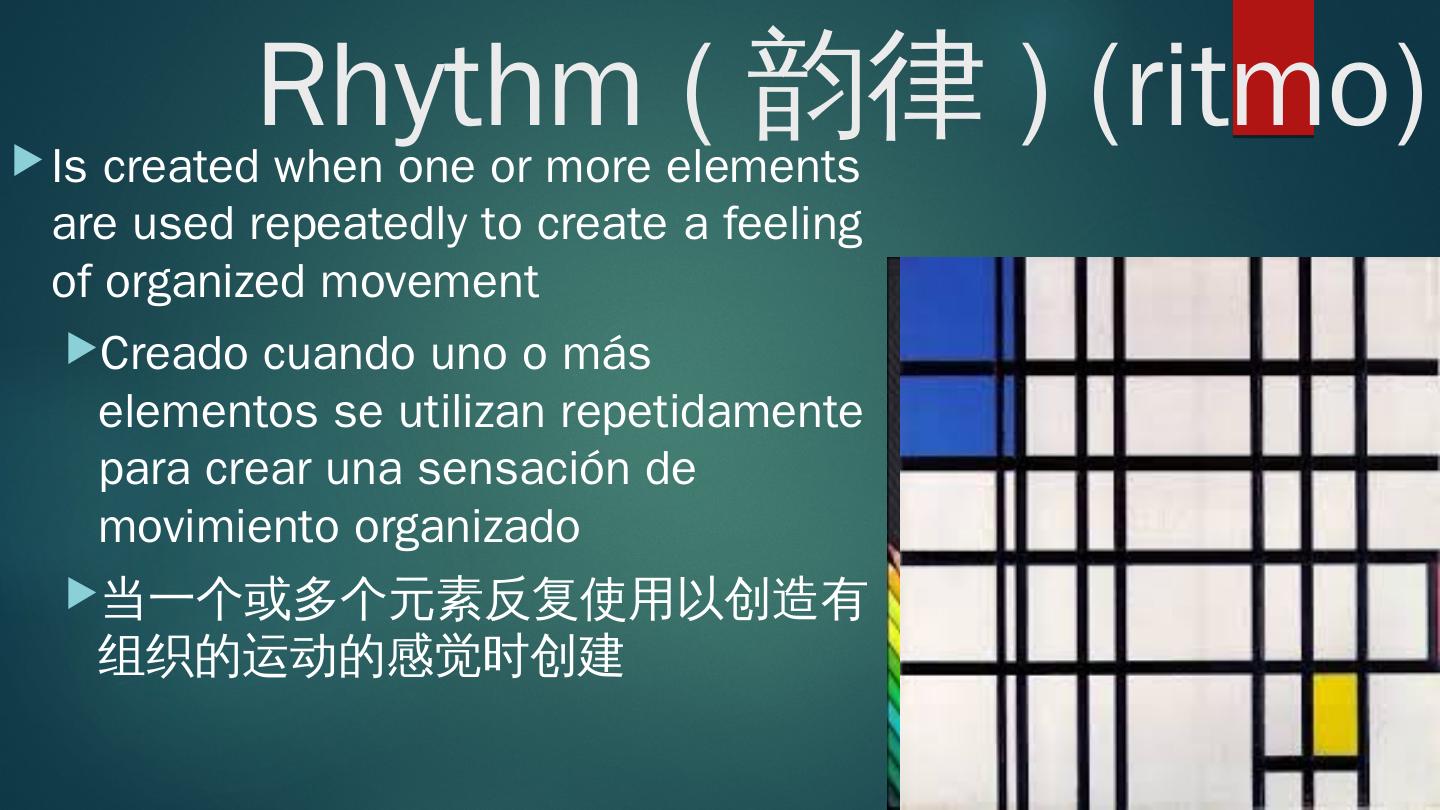 Rhythm（韵律）(ritmo)

Is created when one or more elements are used repeatedly to create a feeling of organized movement

Creado cuando uno o más elementos se utilizan repetidamente para crear una sensación de movimiento organizado

当一个或多个元素反复使用以创造有组织的运动的感觉时创建